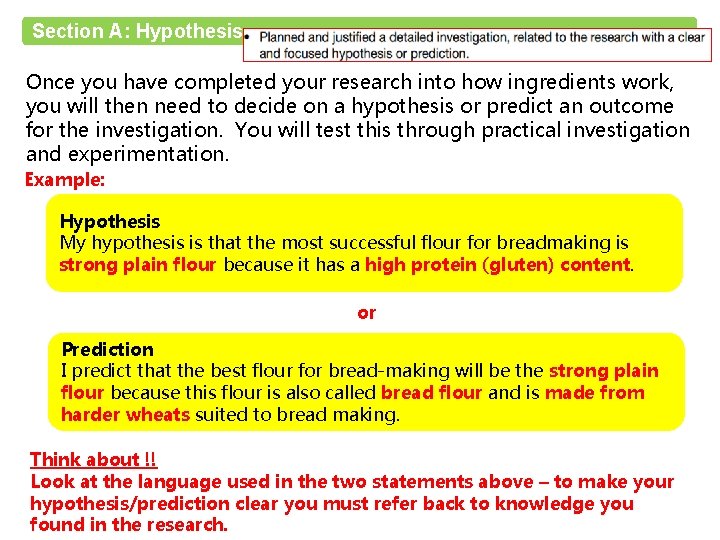 Section A: Hypothesis

• Planned and justified a detailed investigation, related to the research with a clear and focused hypothesis or prediction.

Once you have completed your research into how ingredients work, you will then need to decide on a hypothesis or predict an outcome for the investigation. You will test this through practical investigation and experimentation.

Example:

Hypothesis
My hypothesis is that the most successful flour for breadmaking is strong plain flour because it has a high protein (gluten) content.

or

Prediction
I predict that the best flour for bread-making will be the strong plain flour because this flour is also called bread flour and is made from harder wheats suited to bread making.

Think about !!
Look at the language used in the two statements above – to make your hypothesis/prediction clear you must refer back to knowledge you found in the research.